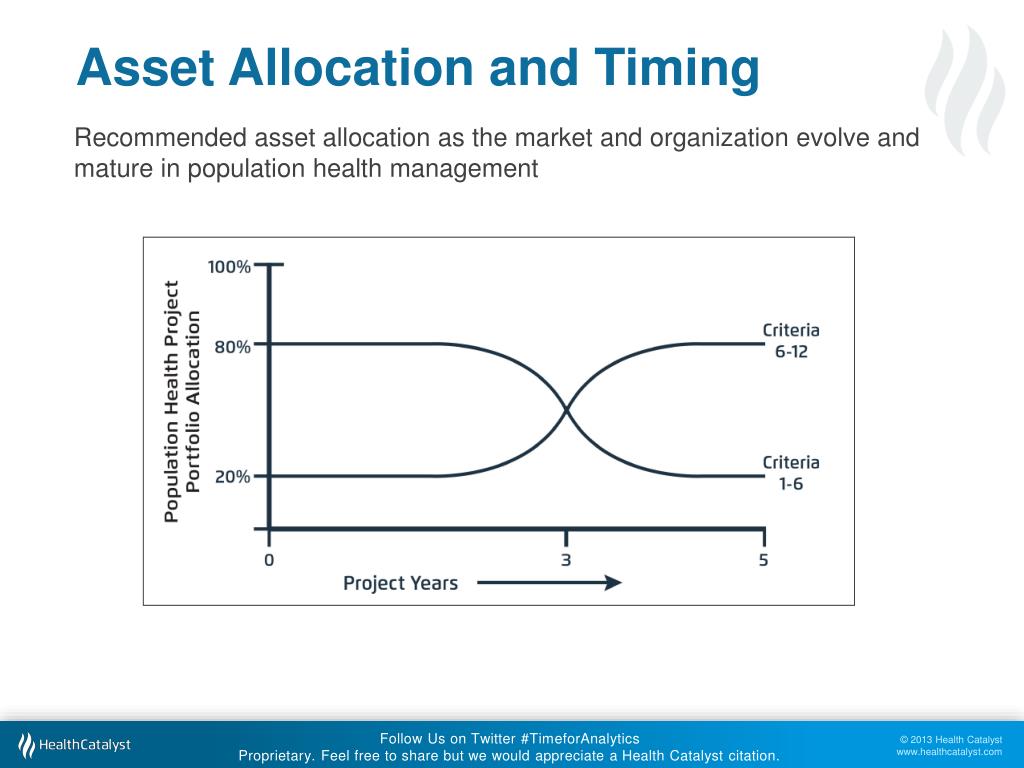 Asset Allocation and Timing

Recommended asset allocation as the market and organization evolve and mature in population health management

Population Health Project Portfolio Allocation

100%

80%

20%

Criteria 6-12

Criteria 1-6

0

3

5

Project Years

HealthCatalyst

Follow Us on Twitter #TimeforAnalytics
Proprietary. Feel free to share but we would appreciate a Health Catalyst citation.

© 2013 Health Catalyst
www.healthcatalyst.com